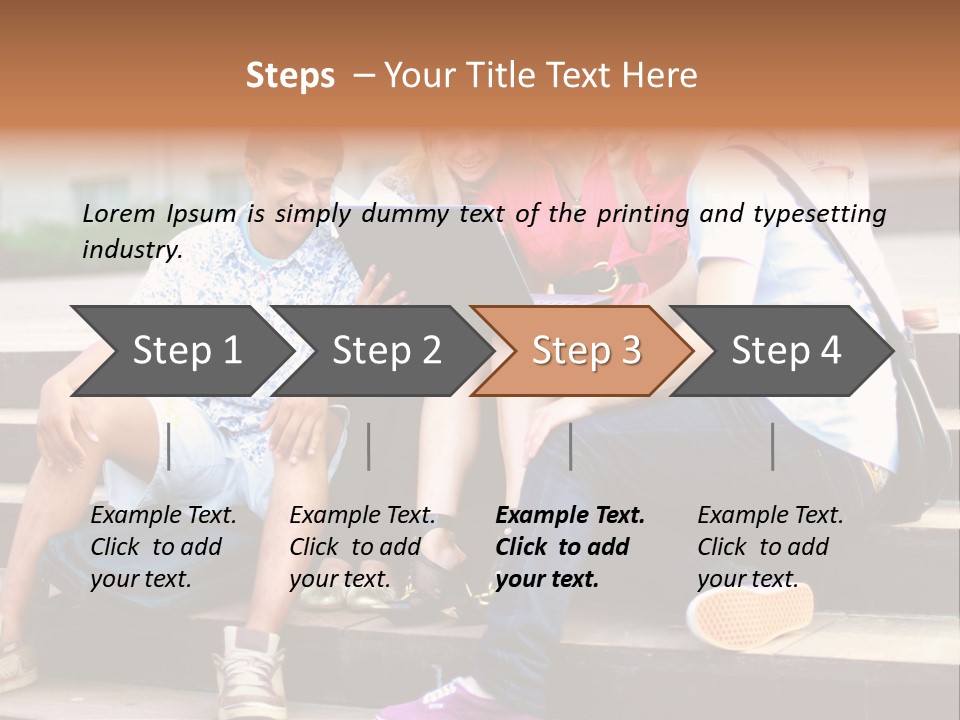 Steps – Your Title Text Here

Lorem Ipsum is simply dummy text of the printing and typesetting industry.

Step 1

Step 2

Step 3

Step 4

Example Text. Click to add your text.

Example Text. Click to add your text.

Example Text. Click to add your text.

Example Text. Click to add your text.